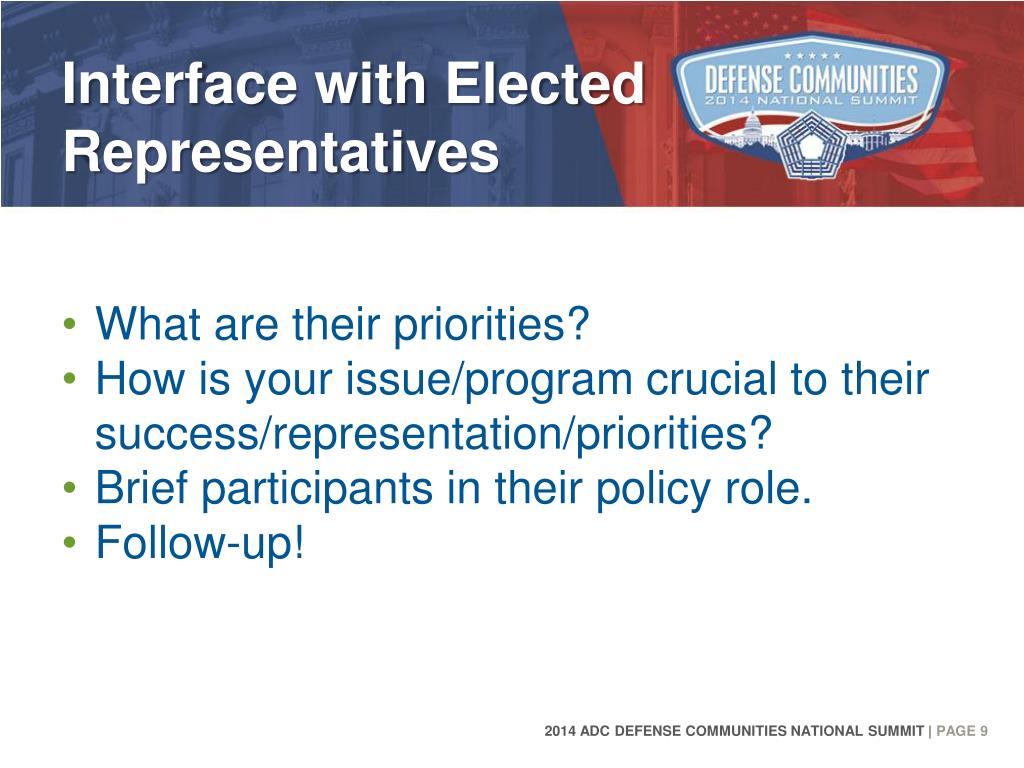 Interface with Elected Representatives

DEFENSE COMMUNITIES
2014 NATIONAL SUMMIT

• What are their priorities?
• How is your issue/program crucial to their success/representation/priorities?
• Brief participants in their policy role.
• Follow-up!

2014 ADC DEFENSE COMMUNITIES NATIONAL SUMMIT | PAGE 9